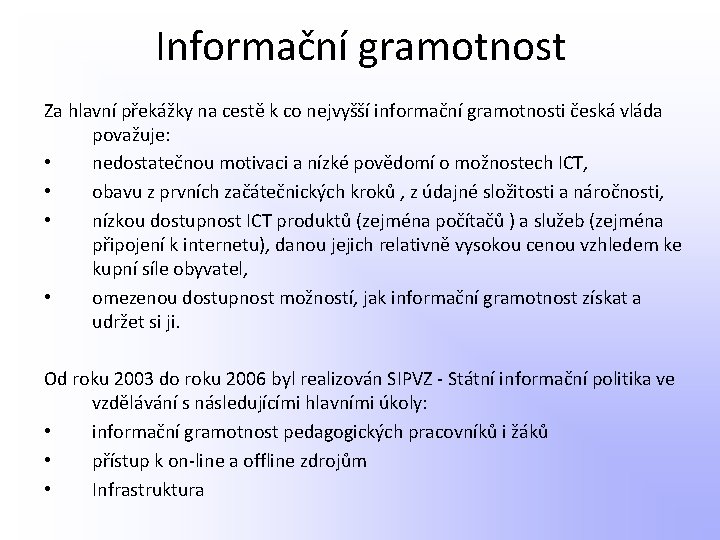 Informační gramotnost

Za hlavní překážky na cestě k co nejvyšší informační gramotnosti česká vláda považuje:
• nedostatečnou motivaci a nízké povědomí o možnostech ICT,
• obavu z prvních začátečnických kroků , z údajné složitosti a náročnosti,
• nízkou dostupnost ICT produktů (zejména počítačů ) a služeb (zejména připojení k internetu), danou jejich relativně vysokou cenou vzhledem ke kupní síle obyvatel,
• omezenou dostupnost možností, jak informační gramotnost získat a udržet si ji.

Od roku 2003 do roku 2006 byl realizován SIPVZ - Státní informační politika ve vzdělávání s následujícími hlavními úkoly:
• informační gramotnost pedagogických pracovníků i žáků
• přístup k on-line a offline zdrojům
• Infrastruktura